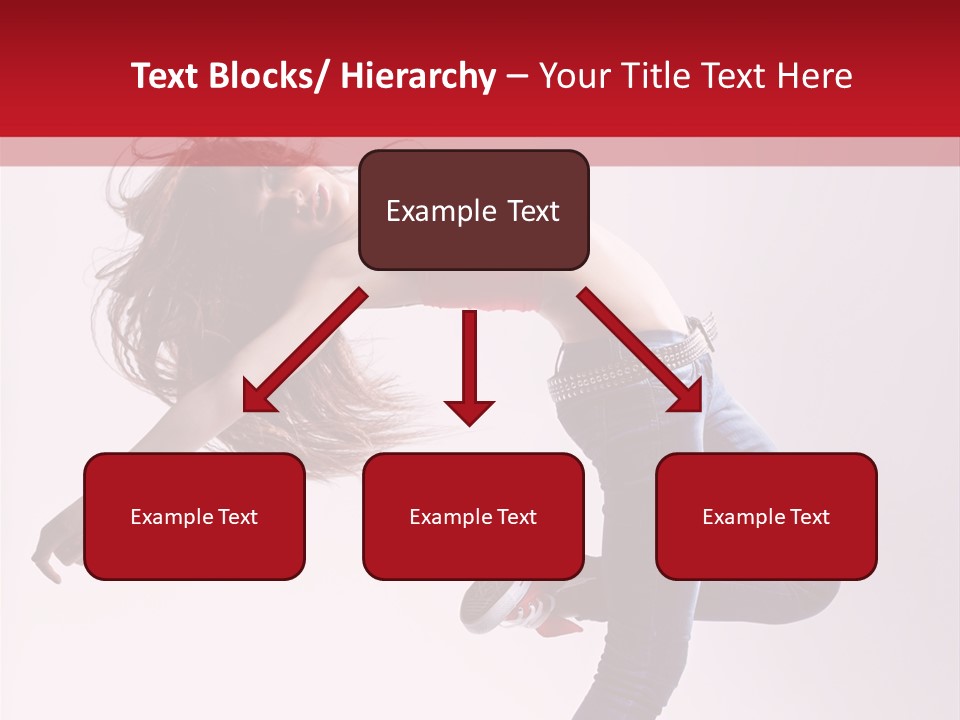 Text Blocks/ Hierarchy – Your Title Text Here

Example Text

Example Text

Example Text

Example Text